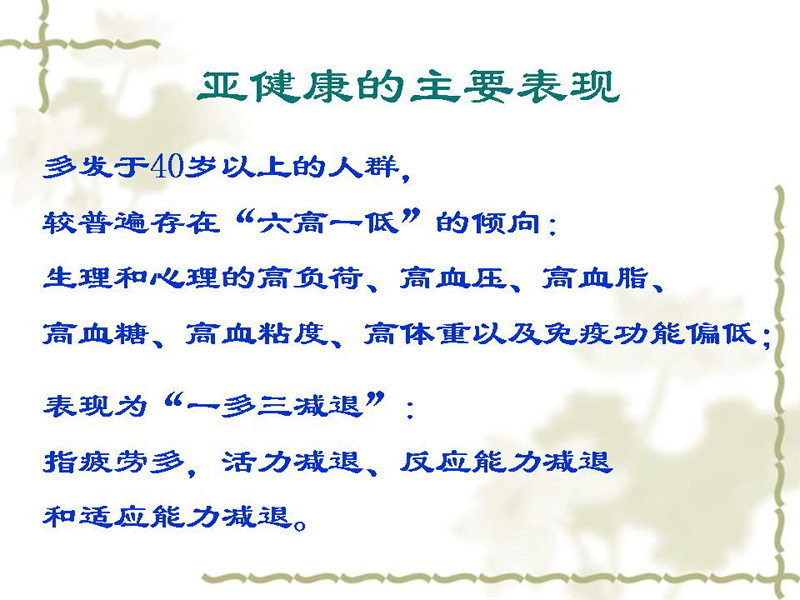 亚健康的主要表现

多发于40岁以上的人群，
较普遍存在“六高一低”的倾向：
生理和心理的高负荷、高血压、高血脂、
高血糖、高血粘度、高体重以及免疫功能偏低；

表现为“一多三减退”：
指疲劳多，活力减退、反应能力减退
和适应能力减退。